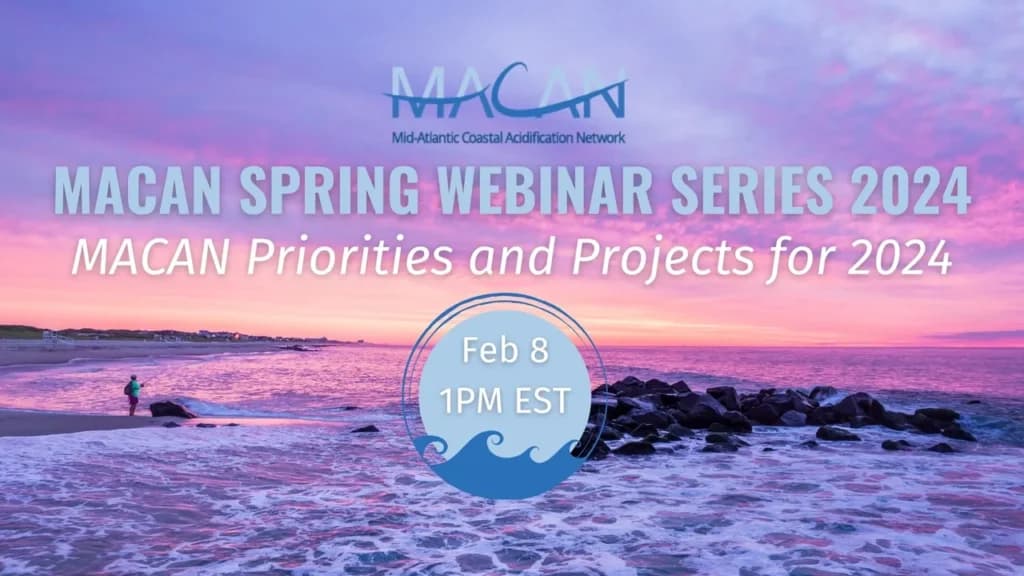 MACAN
Mid-Atlantic Coastal Acidification Network

MACAN SPRING WEBINAR SERIES 2024
MACAN Priorities and Projects for 2024

Feb 8
1PM EST